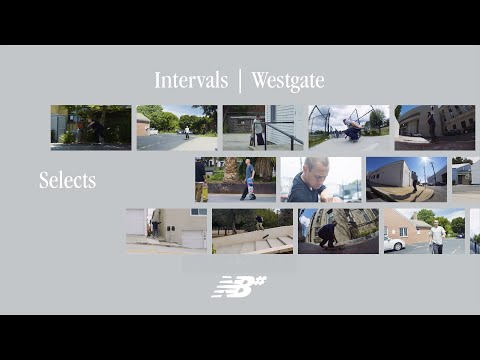 Intervals | Westgate

Selects

NB#